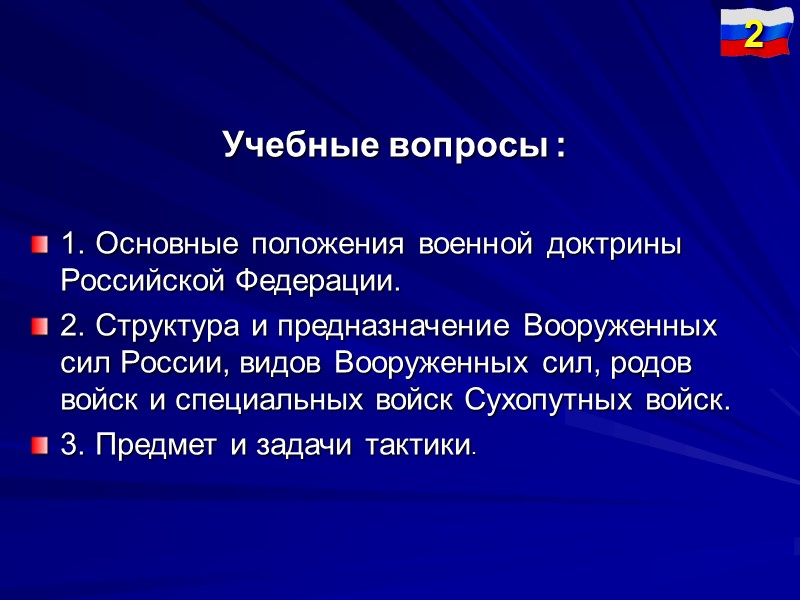 2

Учебные вопросы :

1. Основные положения военной доктрины Российской Федерации.

2. Структура и предназначение Вооруженных сил России, видов Вооруженных сил, родов войск и специальных войск Сухопутных войск.

3. Предмет и задачи тактики.